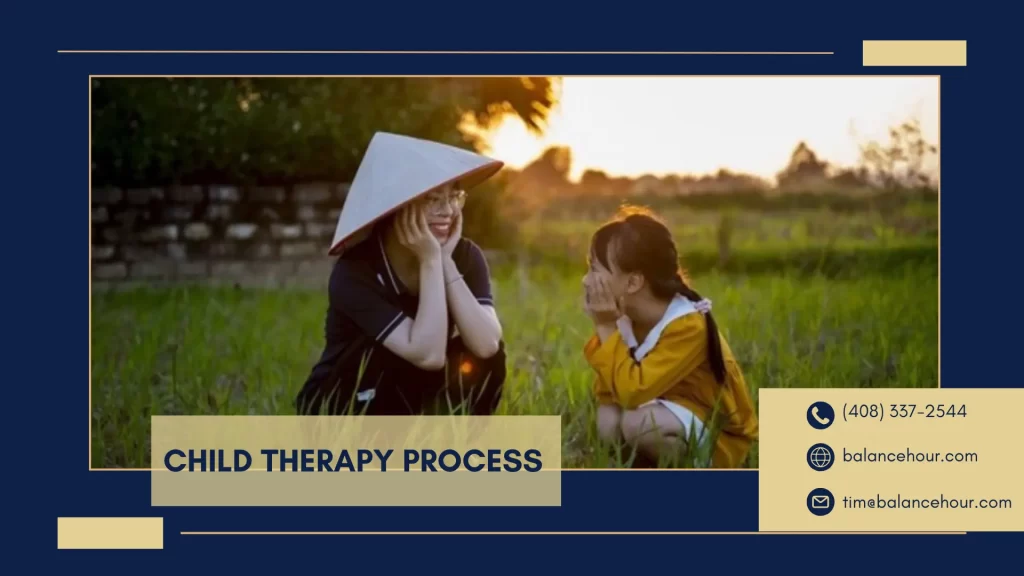 CHILD THERAPY PROCESS

(408) 337-2544

balancehour.com

tim@balancehour.com